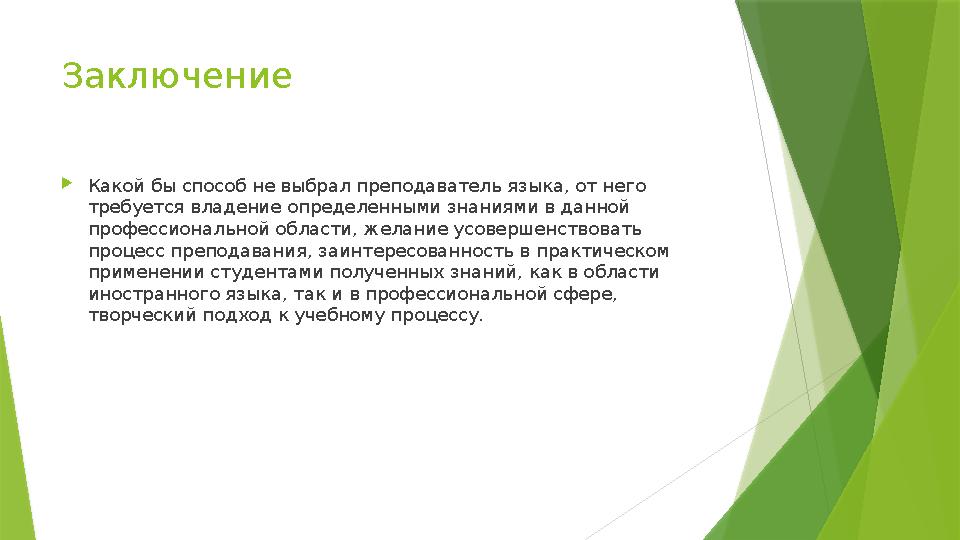 Заключение

Какой бы способ не выбрал преподаватель языка, от него требуется владение определенными знаниями в данной профессиональной области, желание усовершенствовать процесс преподавания, заинтересованность в практическом применении студентами полученных знаний, как в области иностранного языка, так и в профессиональной сфере, творческий подход к учебному процессу.